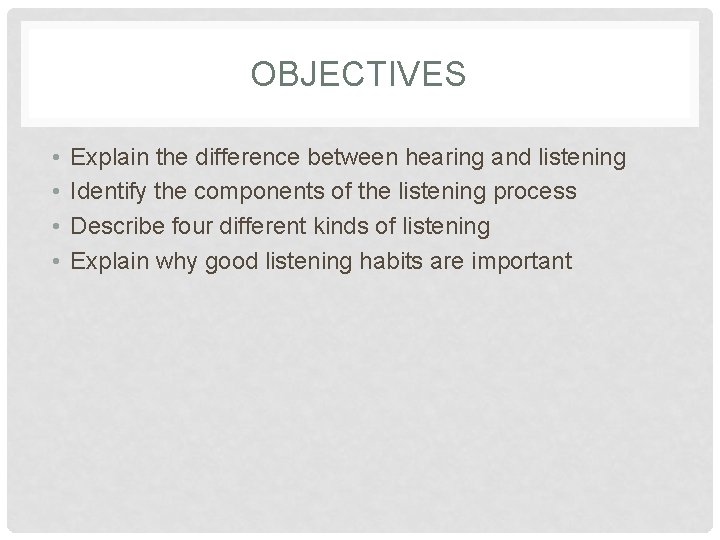 OBJECTIVES

• Explain the difference between hearing and listening
• Identify the components of the listening process
• Describe four different kinds of listening
• Explain why good listening habits are important